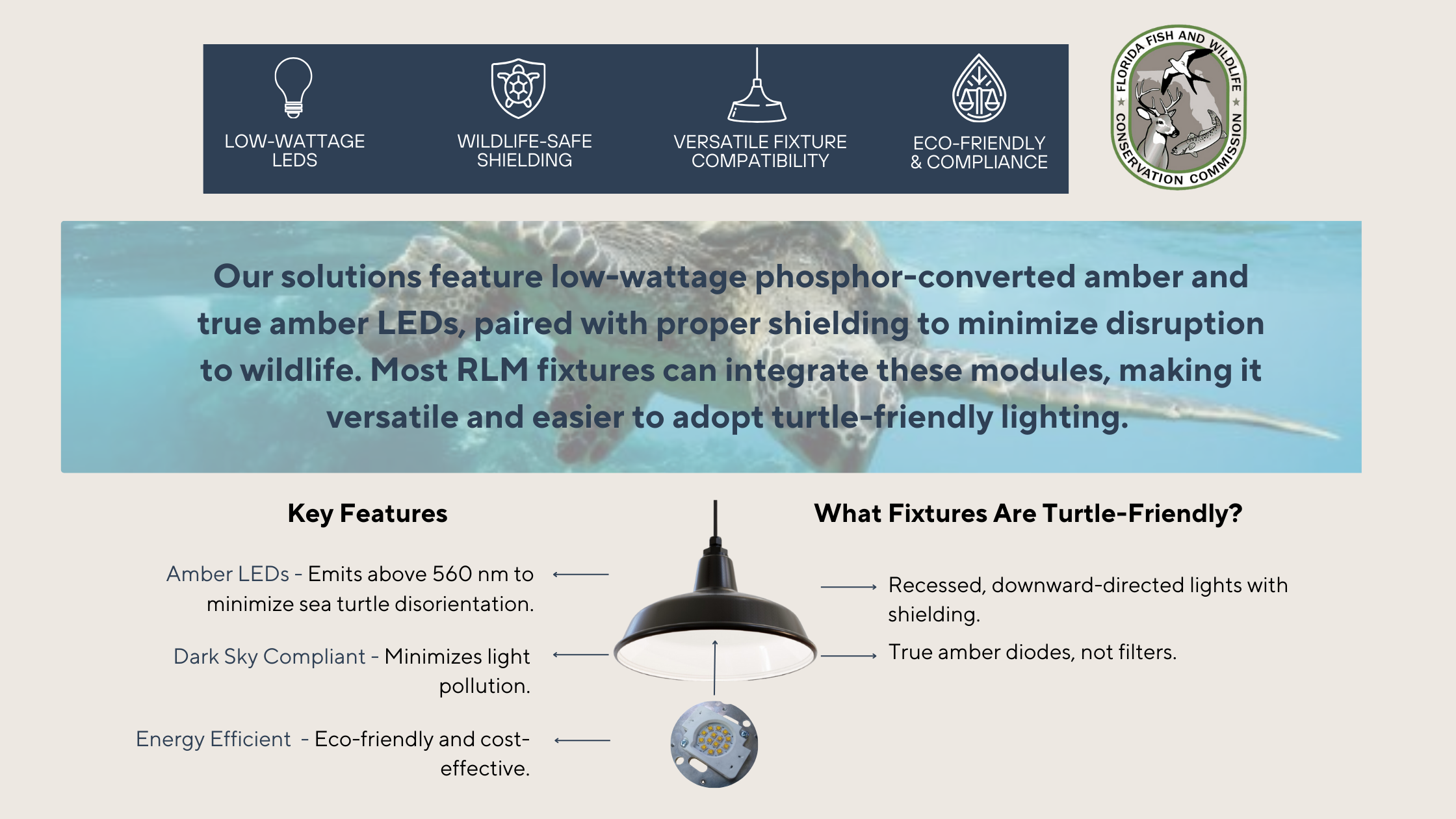 LOW-WATTAGE LEDS

WILDLIFE-SAFE SHIELDING

VERSATILE FIXTURE COMPATIBILITY

ECO-FRIENDLY & COMPLIANCE

FLORIDA FISH AND WILDLIFE CONSERVATION COMMISSION

Our solutions feature low-wattage phosphor-converted amber and true amber LEDs, paired with proper shielding to minimize disruption to wildlife. Most RLM fixtures can integrate these modules, making it versatile and easier to adopt turtle-friendly lighting.

Key Features

Amber LEDs - Emits above 560 nm to minimize sea turtle disorientation.

Dark Sky Compliant - Minimizes light pollution.

Energy Efficient - Eco-friendly and cost-effective.

What Fixtures Are Turtle-Friendly?

Recessed, downward-directed lights with shielding.

True amber diodes, not filters.